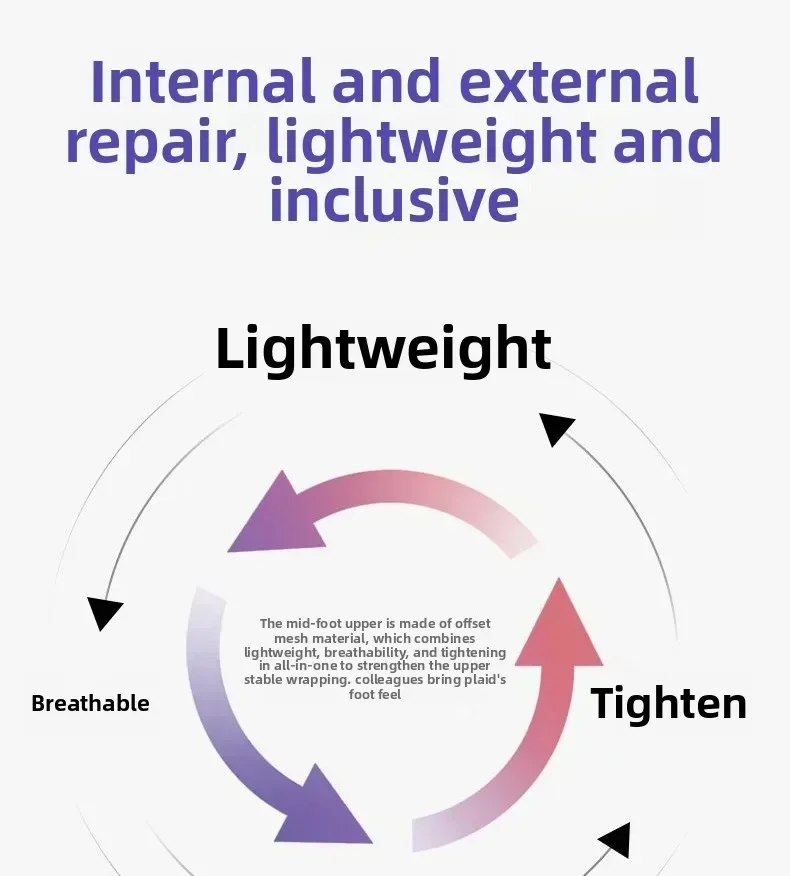 Internal and external repair, lightweight and inclusive

Lightweight

The mid-foot upper is made of offset mesh material, which combines lightweight, breathability, and tightening in all-in-one to strengthen the upper stable wrapping. colleagues bring plaid's foot feel

Breathable

Tighten